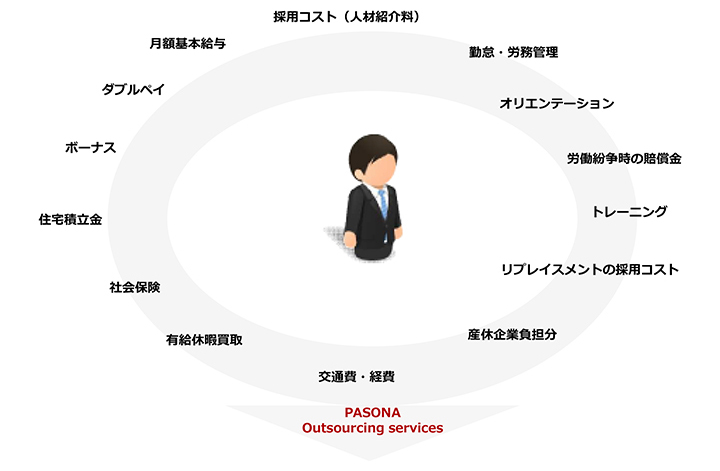 採用コスト（人材紹介料）

勤怠・労務管理

オリエンテーション

労働紛争時の賠償金

トレーニング

リプレイスメントの採用コスト

産休企業負担分

交通費・経費

有給休暇買取

社会保険

住宅積立金

ボーナス

ダブルペイ

月額基本給与

PASONA
Outsourcing services